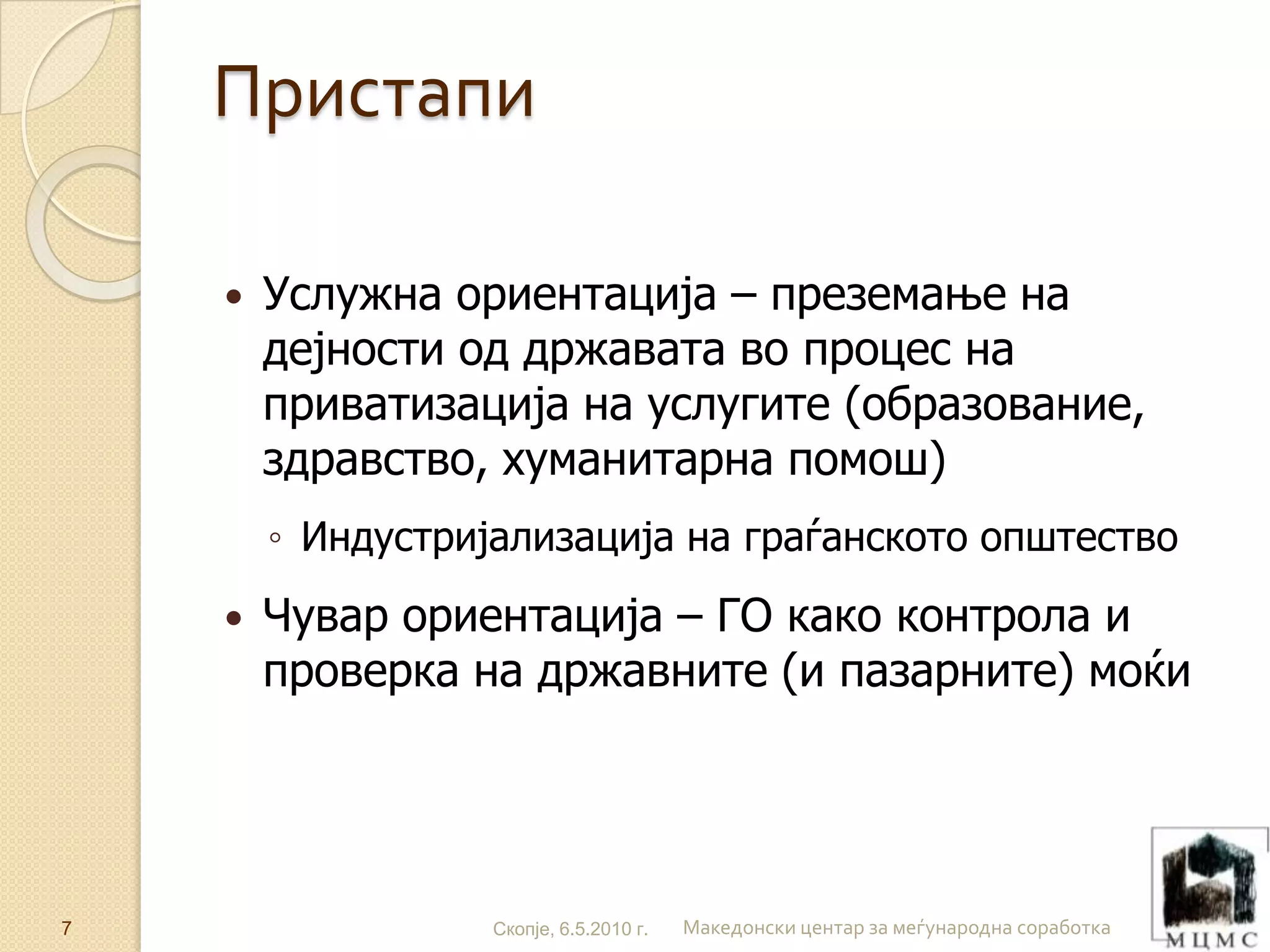 Пристапи

• Услужна ориентација – преземање на дејности од државата во процес на приватизација на услугите (образование, здравство, хуманитарна помош)
◦ Индустријализација на граѓанското општество
• Чувар ориентација – ГО како контрола и проверка на државните (и пазарните) моќи

7

Скопје, 6.5.2010 г.

Македонски центар за меѓународна соработка

МЦМС